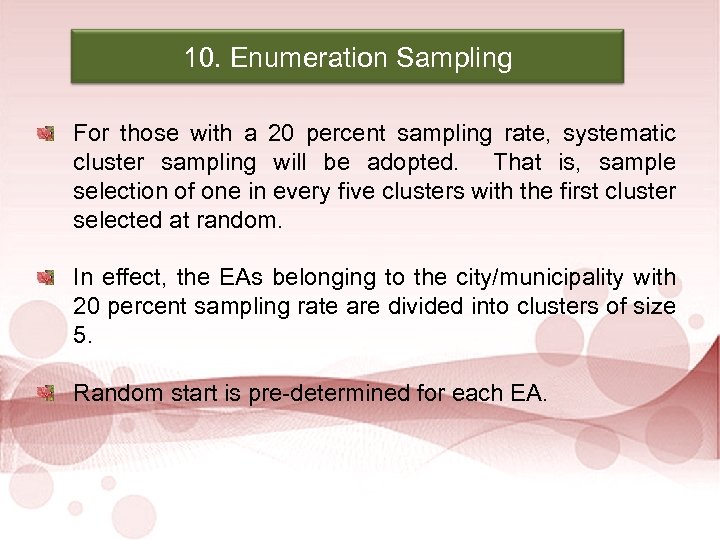 10. Enumeration Sampling

For those with a 20 percent sampling rate, systematic cluster sampling will be adopted. That is, sample selection of one in every five clusters with the first cluster selected at random.

In effect, the EAs belonging to the city/municipality with 20 percent sampling rate are divided into clusters of size 5.

Random start is pre-determined for each EA.